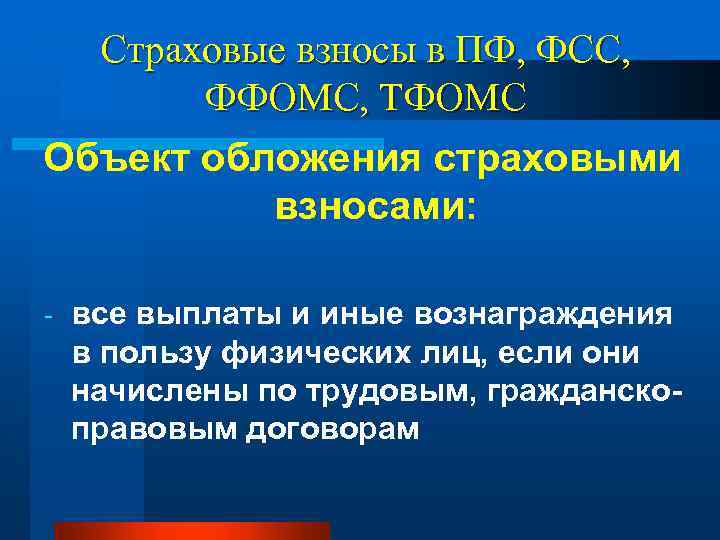 Страховые взносы в ПФ, ФСС, ФФОМС, ТФОМС

Объект обложения страховыми взносами:

- все выплаты и иные вознаграждения в пользу физических лиц, если они начислены по трудовым, гражданско-правовым договорам